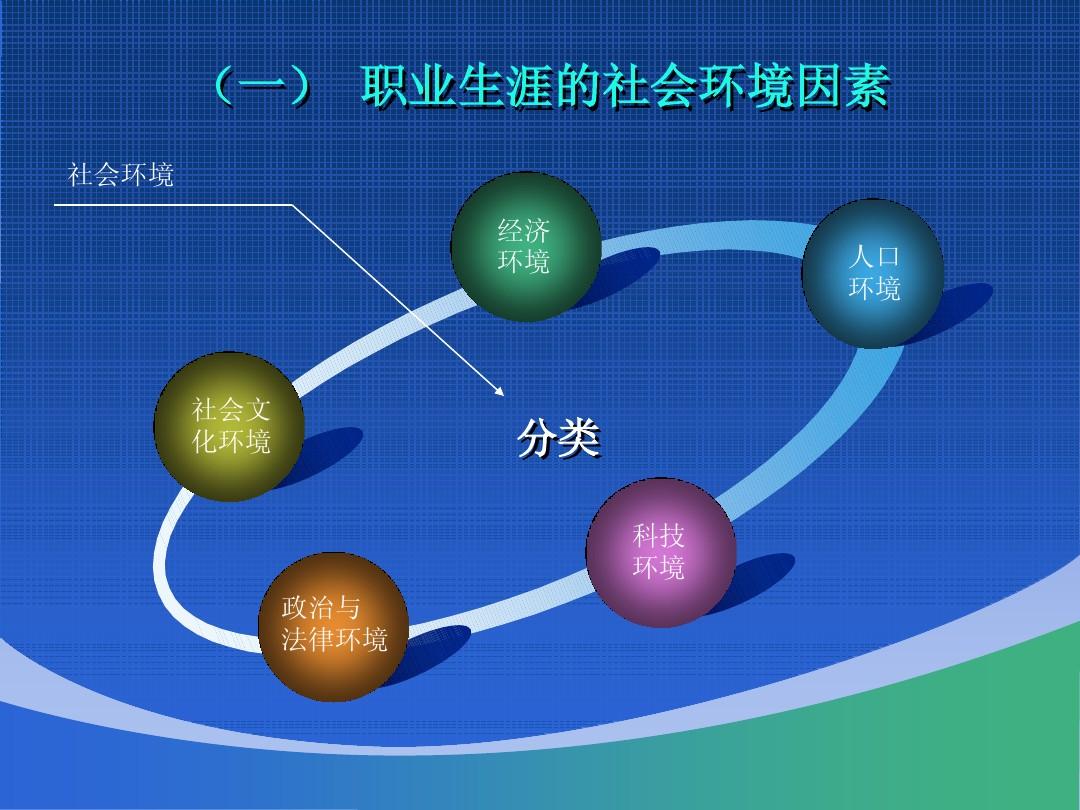 （一） 职业生涯的社会环境因素

社会环境

经济环境

人口环境

社会文化环境

分类

科技环境

政治与法律环境